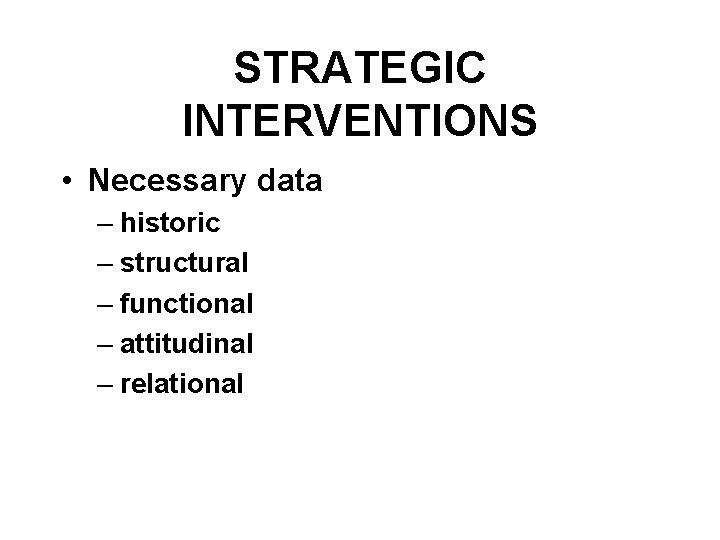 STRATEGIC INTERVENTIONS

• Necessary data
 – historic
 – structural
 – functional
 – attitudinal
 – relational